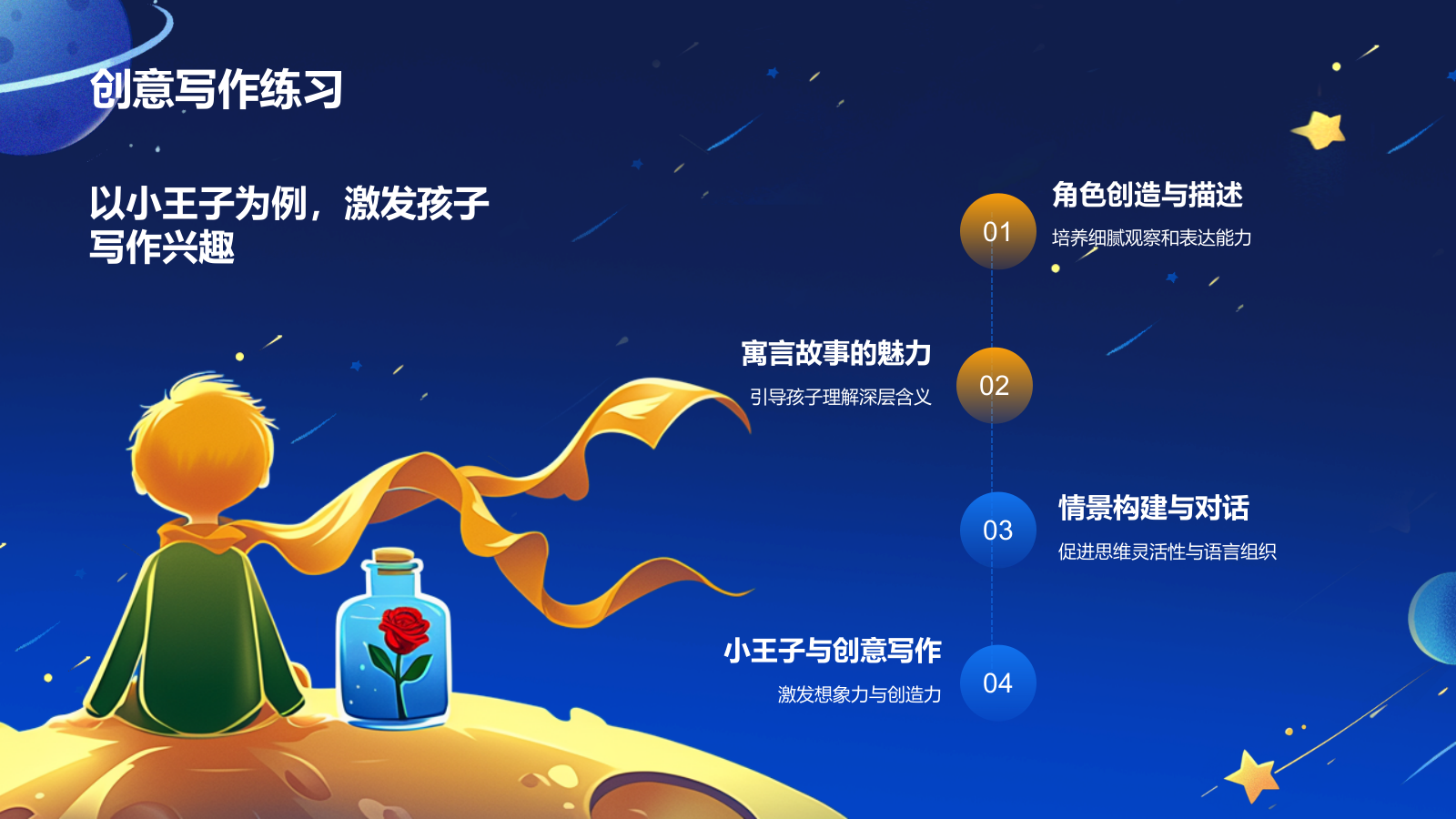 创意写作练习

以小王子为例，激发孩子写作兴趣

01
角色创造与描述
培养细腻观察和表达能力

寓言故事的魅力
引导孩子理解深层含义
02

03
情景构建与对话
促进思维灵活性与语言组织

小王子与创意写作
激发想象力与创造力
04